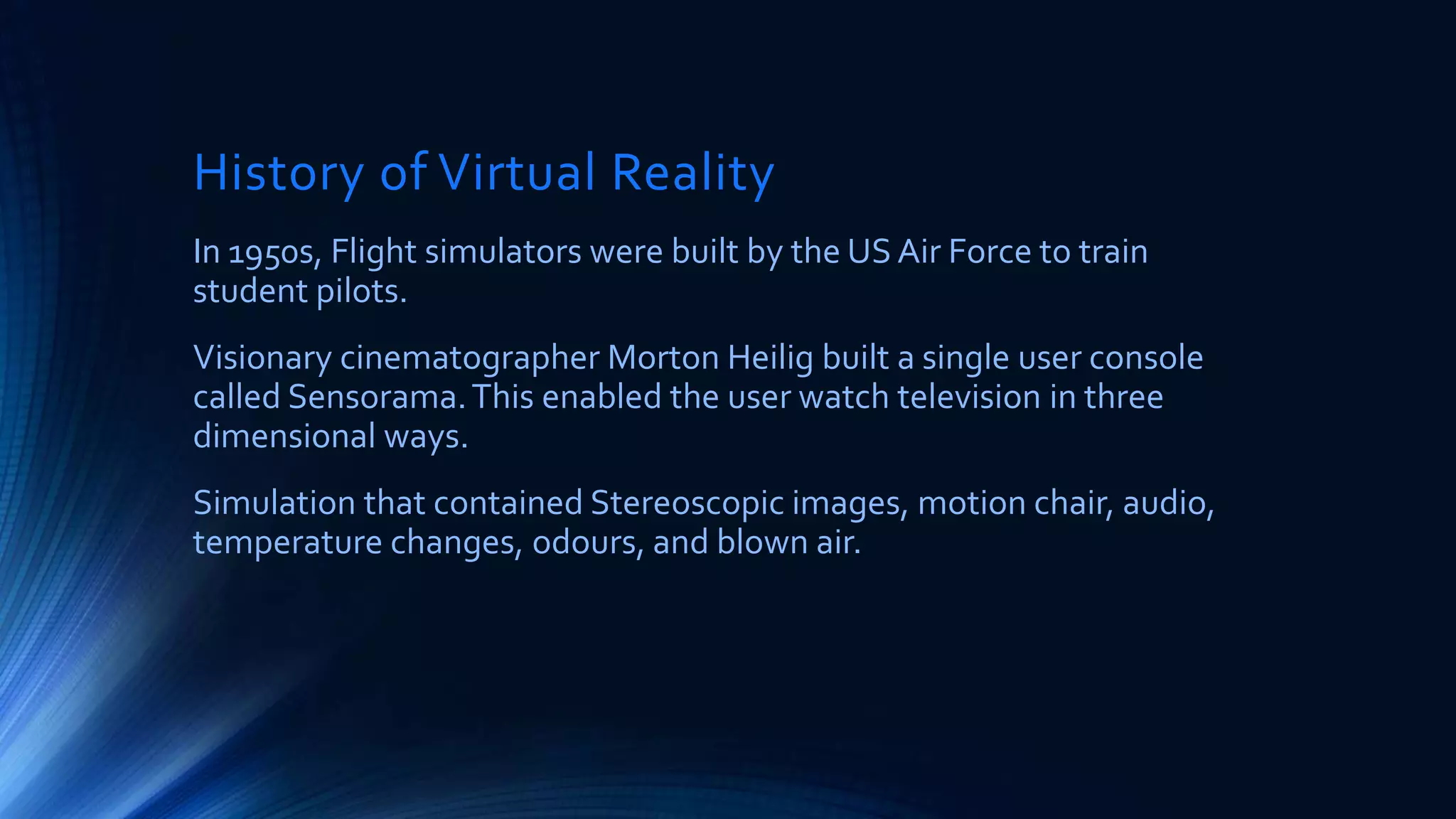 History of Virtual Reality

In 1950s, Flight simulators were built by the US Air Force to train student pilots.

Visionary cinematographer Morton Heilig built a single user console called Sensorama. This enabled the user watch television in three dimensional ways.

Simulation that contained Stereoscopic images, motion chair, audio, temperature changes, odours, and blown air.